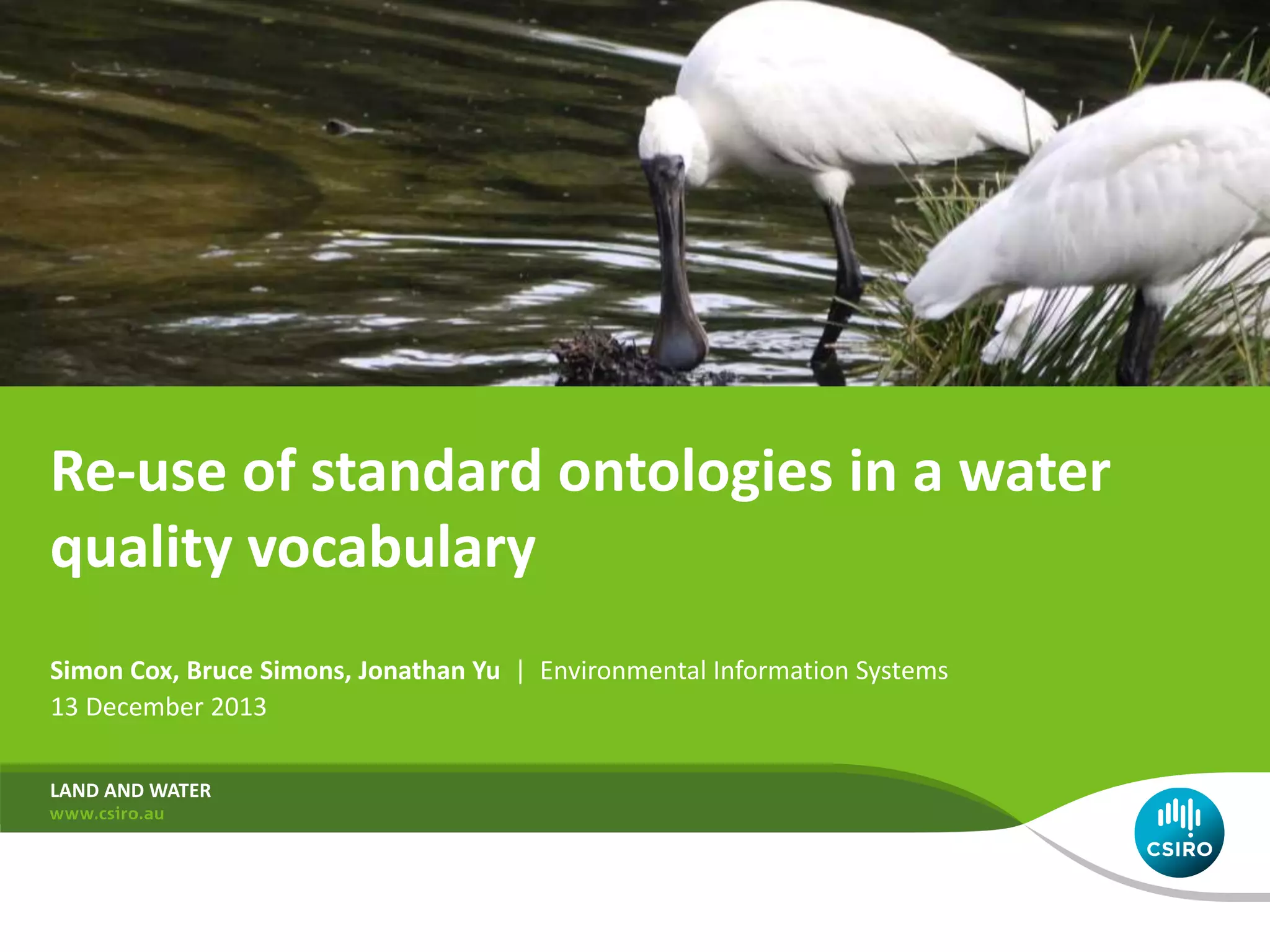 Re-use of standard ontologies in a water quality vocabulary

Simon Cox, Bruce Simons, Jonathan Yu | Environmental Information Systems
13 December 2013

LAND AND WATER
www.csiro.au

CSIRO